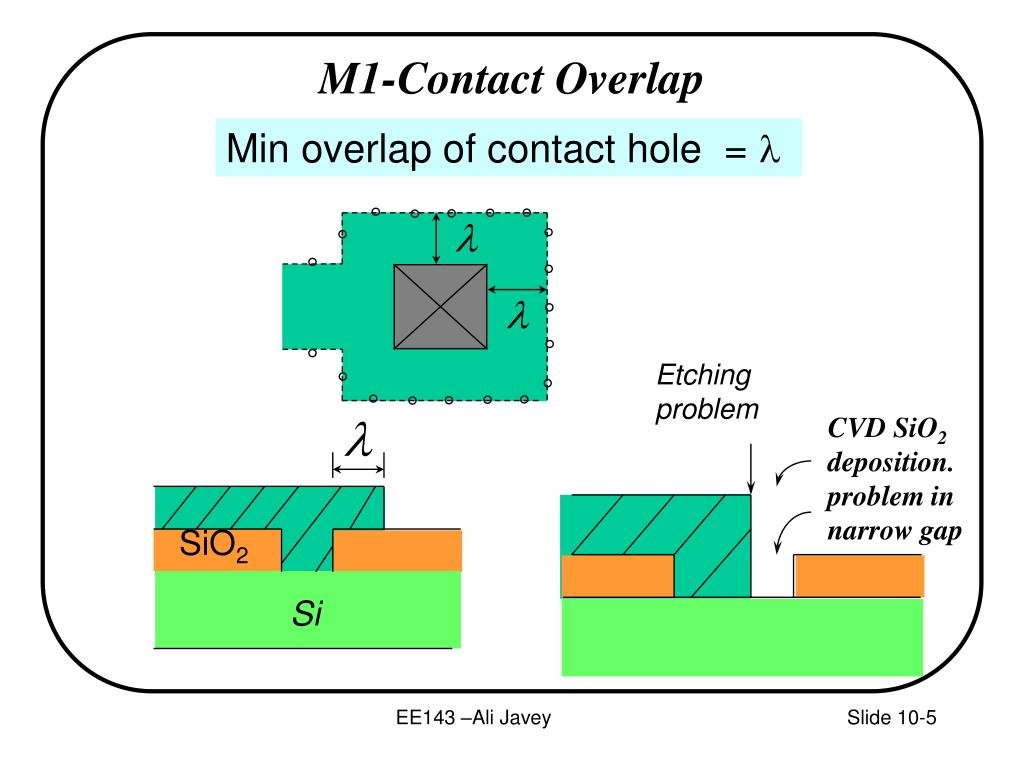 M1-Contact Overlap

Min overlap of contact hole $= \lambda$

$\lambda$

$\lambda$

$\lambda$

$SiO_2$

Si

Etching problem

CVD $SiO_2$ deposition. problem in narrow gap

EE143 –Ali Javey

Slide 10-5